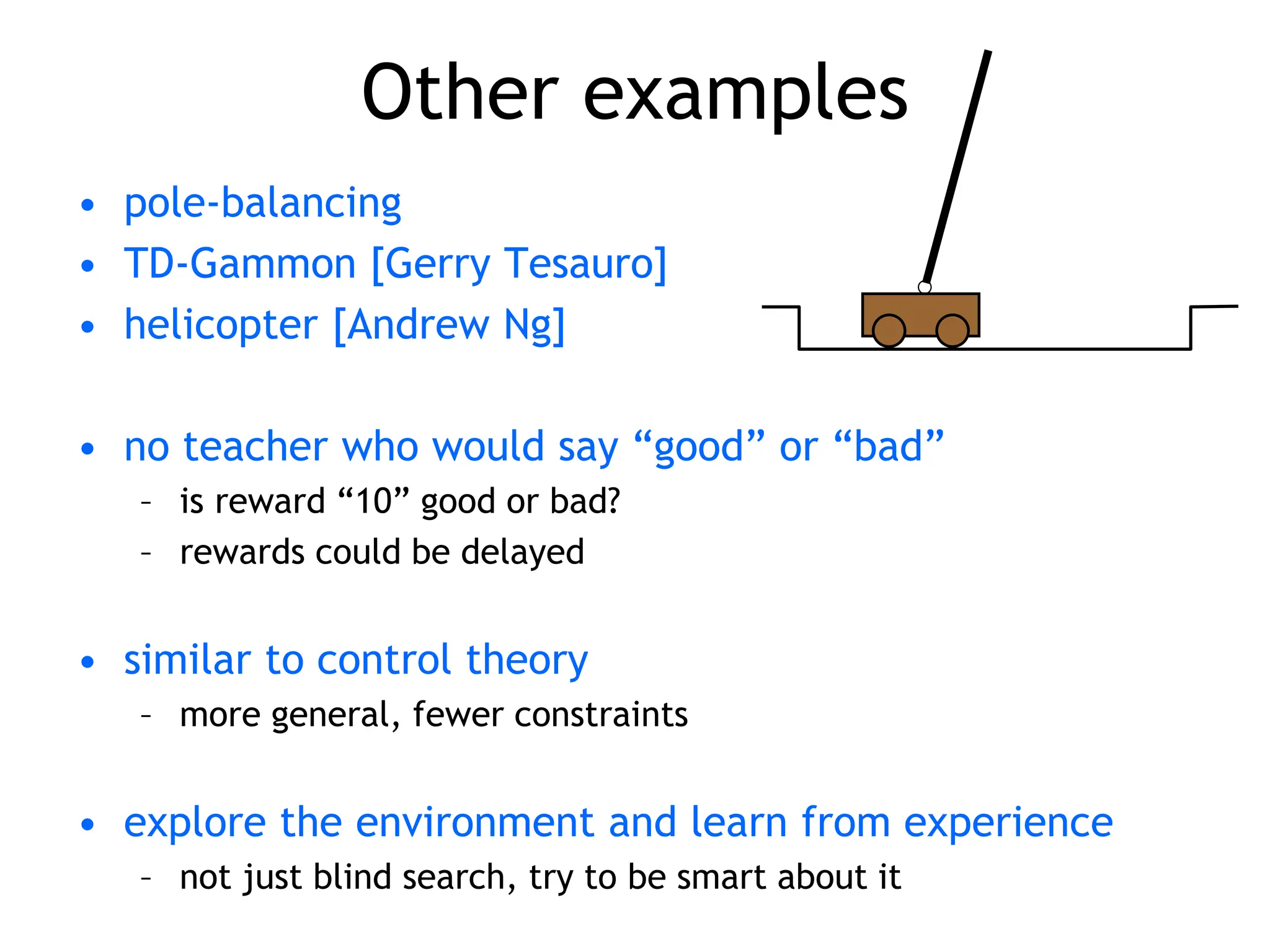 Other examples

• pole-balancing
• TD-Gammon [Gerry Tesauro]
• helicopter [Andrew Ng]

• no teacher who would say “good” or “bad”
  – is reward “10” good or bad?
  – rewards could be delayed

• similar to control theory
  – more general, fewer constraints

• explore the environment and learn from experience
  – not just blind search, try to be smart about it